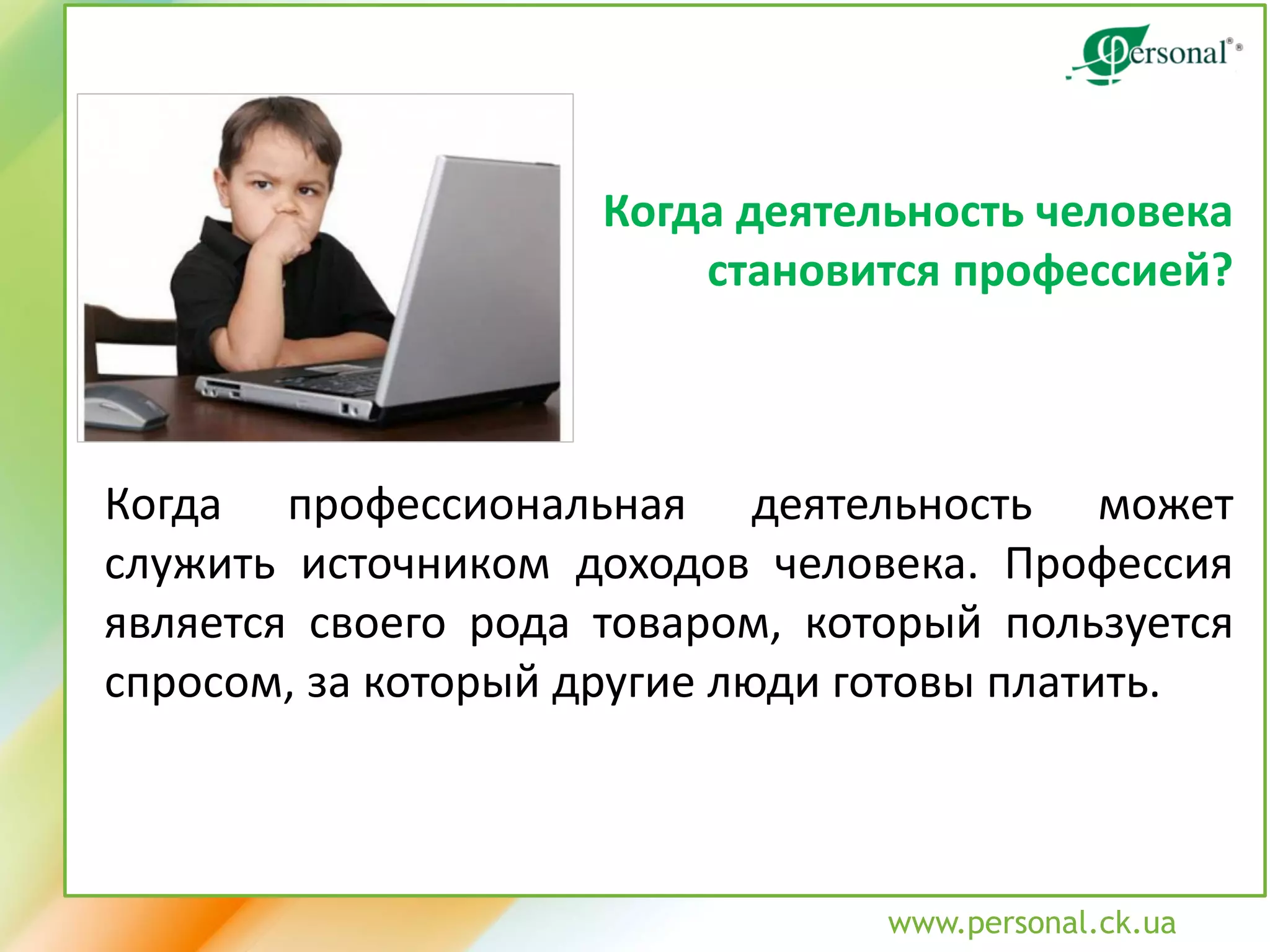 Personal®

Когда деятельность человека становится профессией?

Когда профессиональная деятельность может служить источником доходов человека. Профессия является своего рода товаром, который пользуется спросом, за который другие люди готовы платить.

www.personal.ck.ua